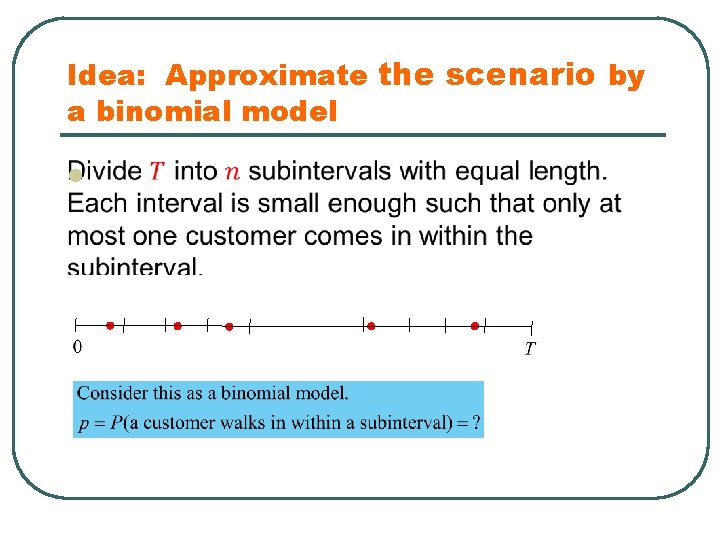 Idea: Approximate the scenario by a binomial model

Divide $T$ into $n$ subintervals with equal length. Each interval is small enough such that only at most one customer comes in within the subinterval.

0

$T$

Consider this as a binomial model.

$p = P(\text{a customer walks in within a subinterval}) = ?$